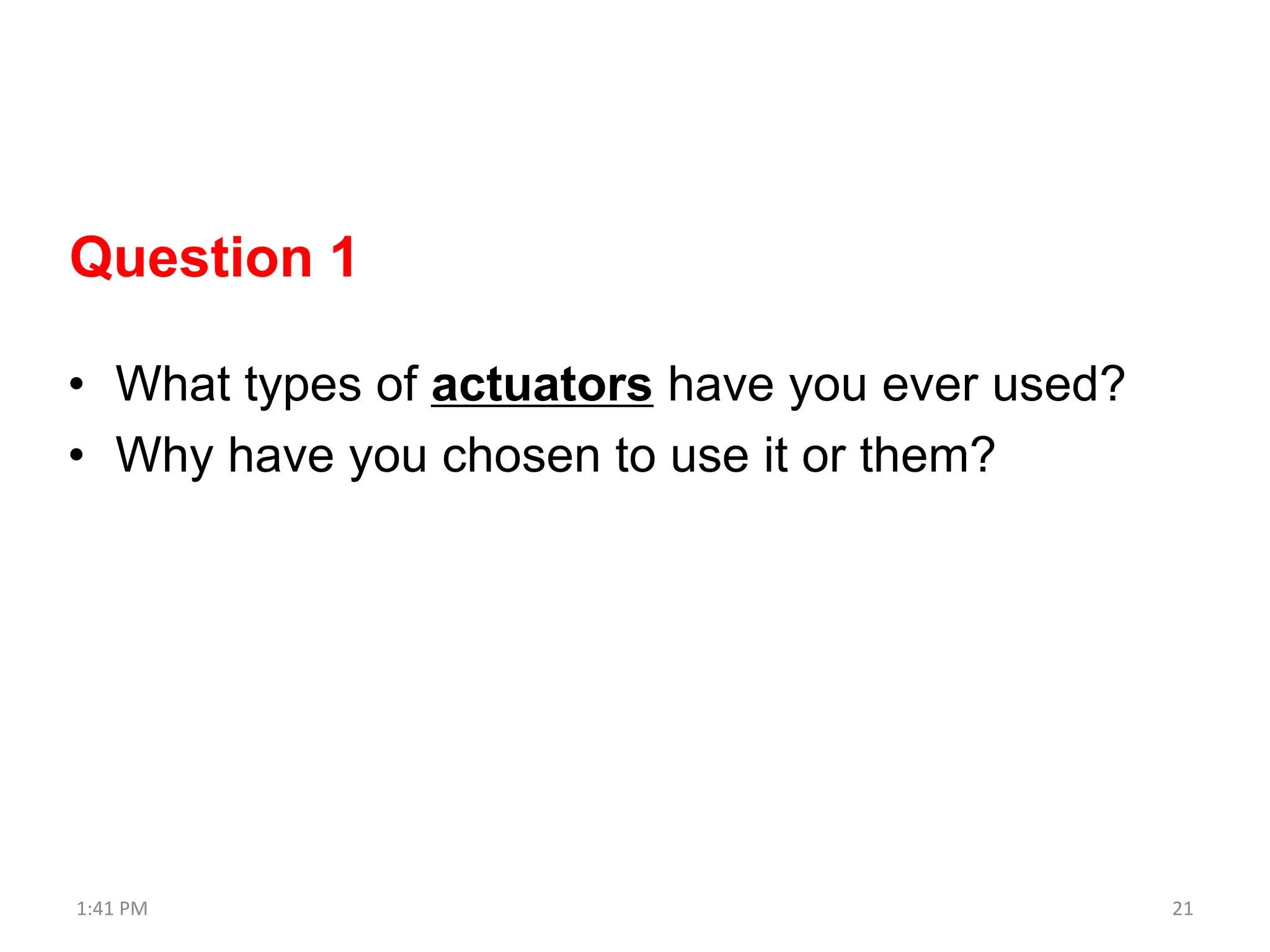 Question 1

• What types of actuators have you ever used?
• Why have you chosen to use it or them?

1:41 PM

21